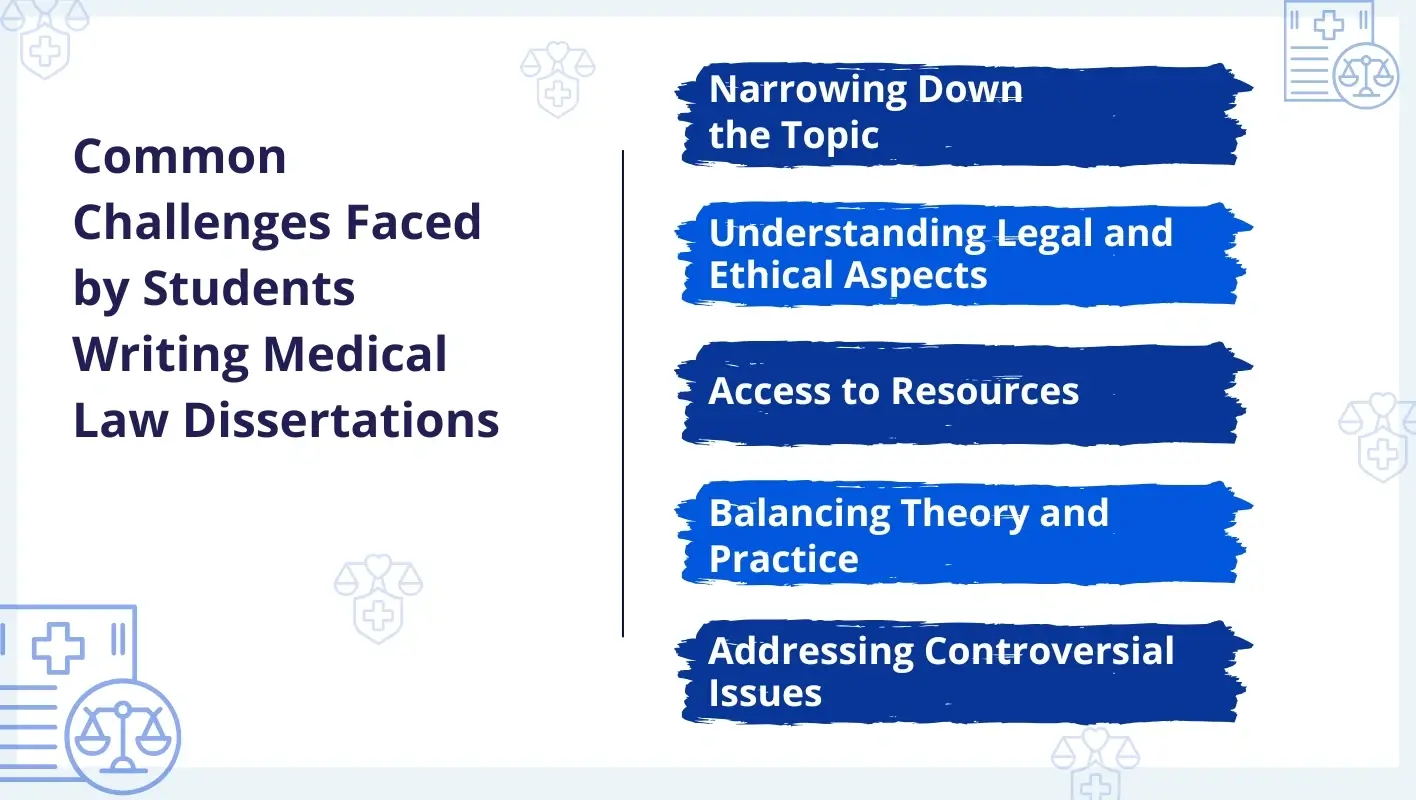 Common Challenges Faced by Students Writing Medical Law Dissertations

Narrowing Down the Topic

Understanding Legal and Ethical Aspects

Access to Resources

Balancing Theory and Practice

Addressing Controversial Issues